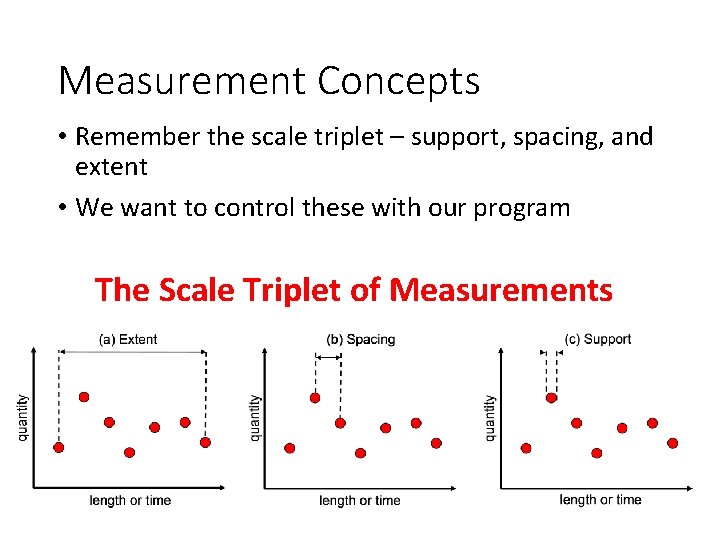 Measurement Concepts

• Remember the scale triplet – support, spacing, and extent

• We want to control these with our program

The Scale Triplet of Measurements

(a) Extent

quantity

length or time

(b) Spacing

quantity

length or time

(c) Support

quantity

length or time